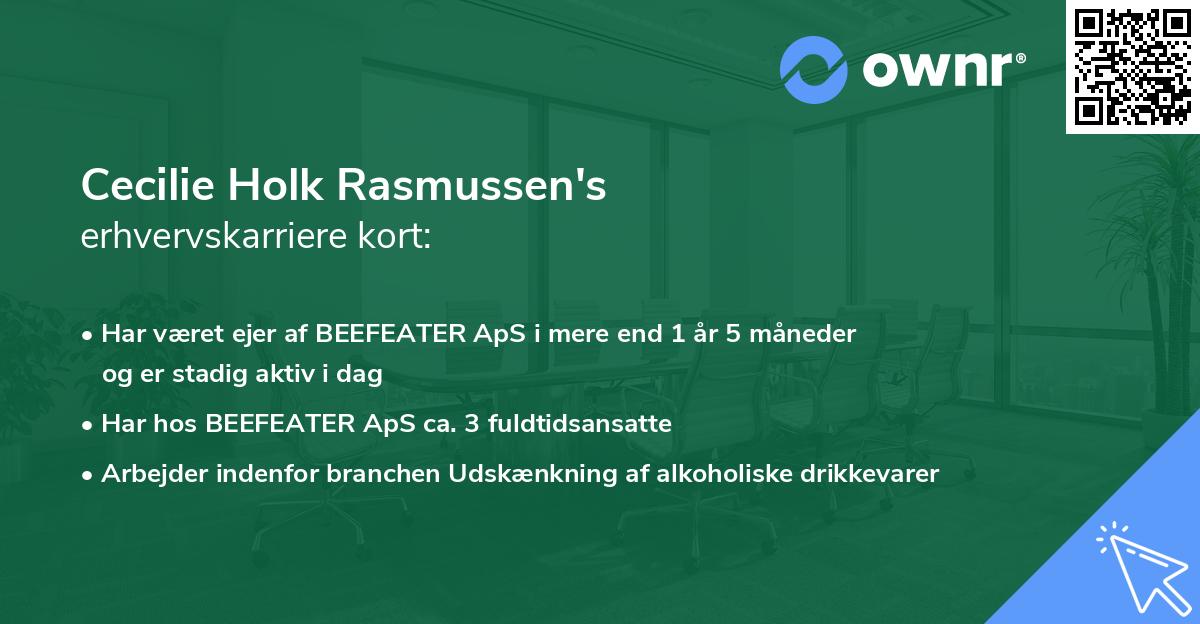 ownr®

Cecilie Holk Rasmussen's
erhvervskarriere kort:

• Har været ejer af BEEFEATER ApS i mere end 1 år 5 måneder og er stadig aktiv i dag
• Har hos BEEFEATER ApS ca. 3 fuldtidsansatte
• Arbejder indenfor branchen Udskænkning af alkoholiske drikkevarer